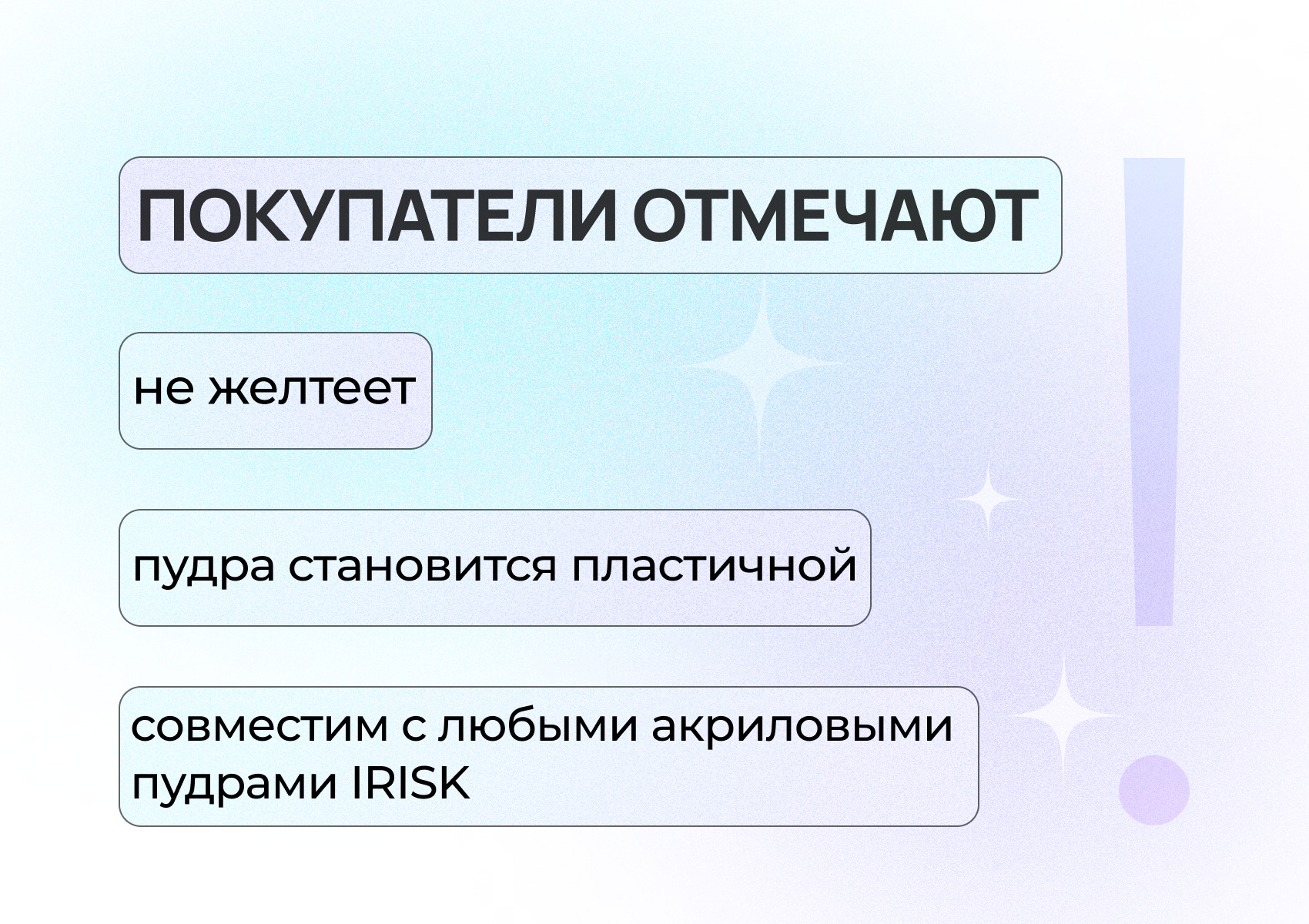 ПОКУПАТЕЛИ ОТМЕЧАЮТ

не желтеет

пудра становится пластичной

совместим с любыми акриловыми пудрами IRISK

!